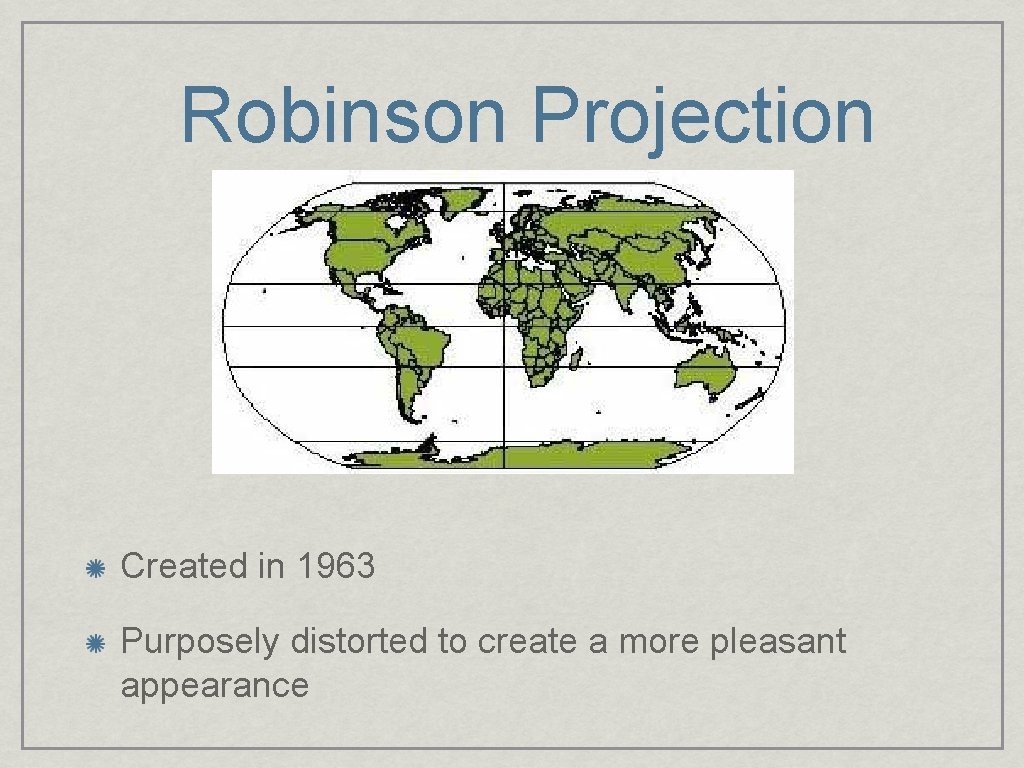 Robinson Projection

Created in 1963

Purposely distorted to create a more pleasant appearance